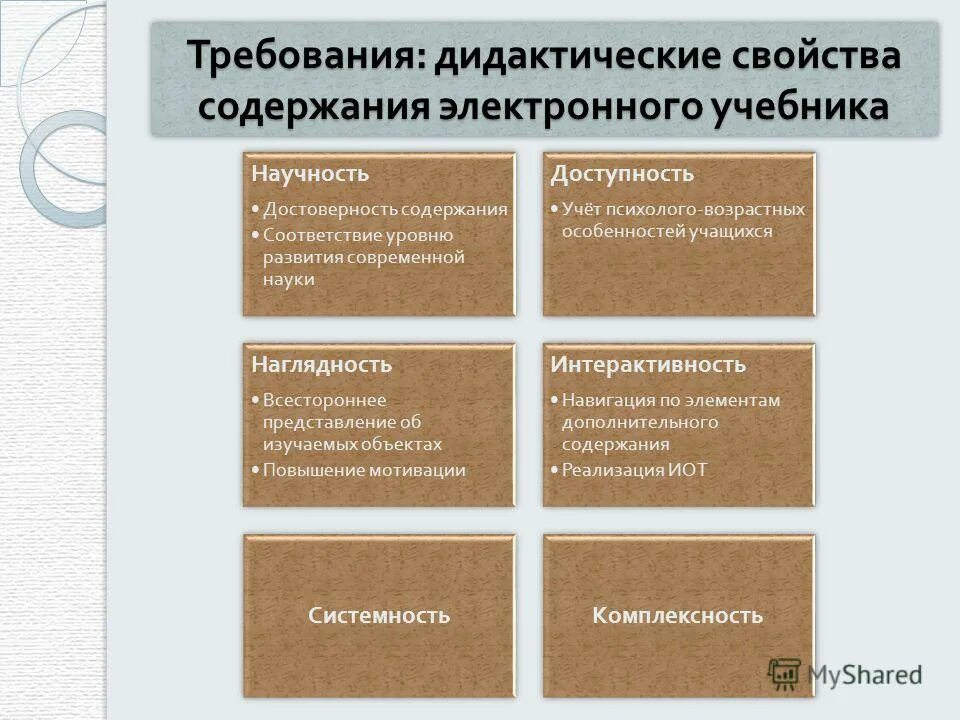 Требования: дидактические свойства содержания электронного учебника

Научность
• Достоверность содержания
• Соответствие уровню развития современной науки

Доступность
• Учёт психолого-возрастных особенностей учащихся

Наглядность
• Всестороннее представление об изучаемых объектах
• Повышение мотивации

Интерактивность
• Навигация по элементам дополнительного содержания
• Реализация ИОТ

Системность

Комплексность

MyShared